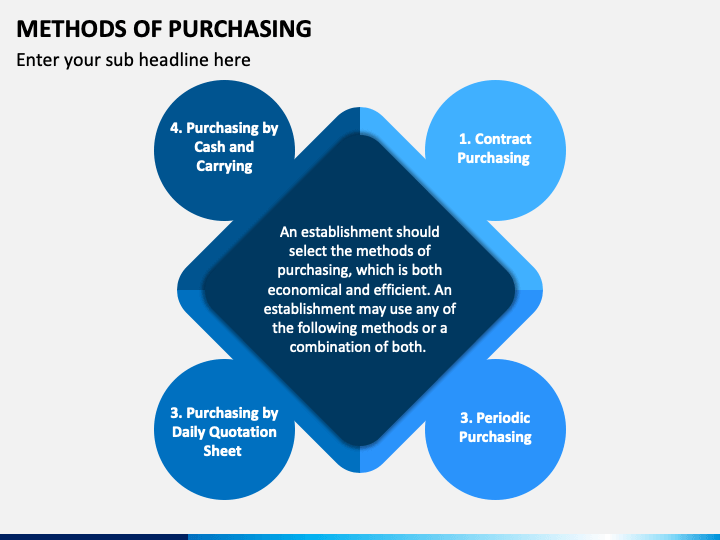 METHODS OF PURCHASING

Enter your sub headline here

4. Purchasing by Cash and Carrying

1. Contract Purchasing

An establishment should select the methods of purchasing, which is both economical and efficient. An establishment may use any of the following methods or a combination of both.

3. Purchasing by Daily Quotation Sheet

3. Periodic Purchasing